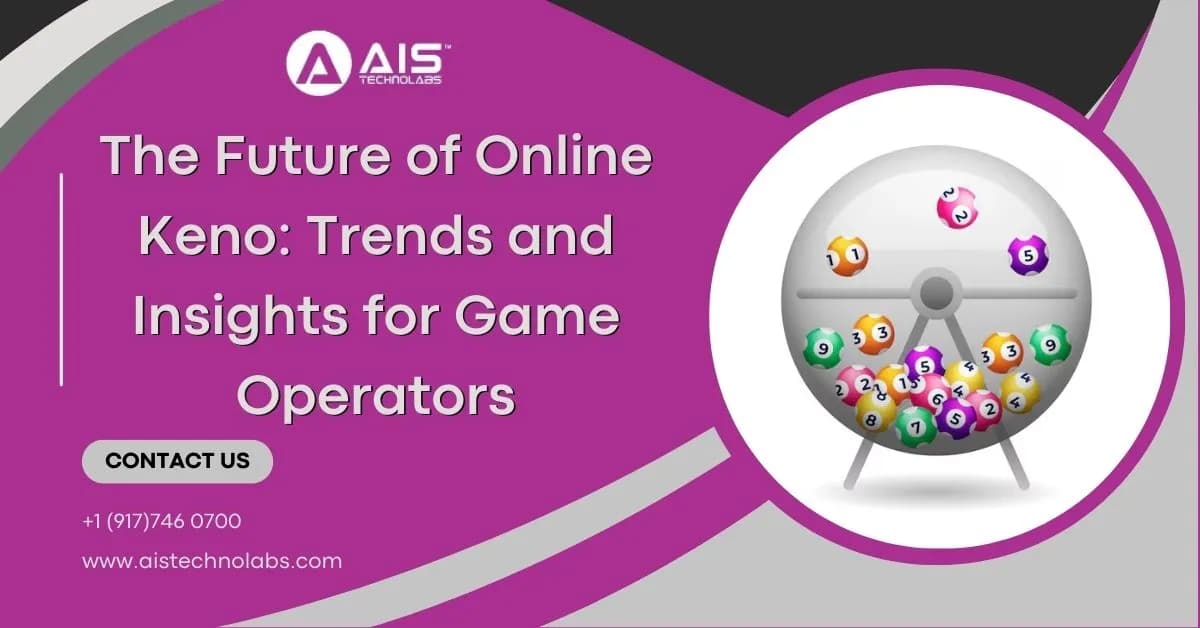 AIS™
TECHNOLABS

The Future of Online Keno: Trends and Insights for Game Operators

CONTACT US

+1 (917)746 0700

www.aistechnolabs.com